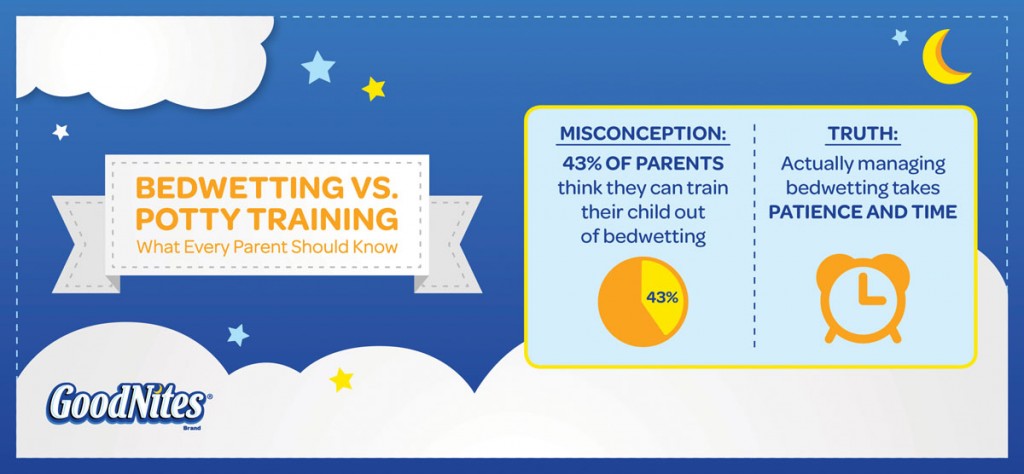 BEDWETTING VS. POTTY TRAINING
What Every Parent Should Know

MISCONCEPTION:
43% OF PARENTS think they can train their child out of bedwetting

43%

TRUTH:
Actually managing bedwetting takes PATIENCE AND TIME

GoodNites®
Brand